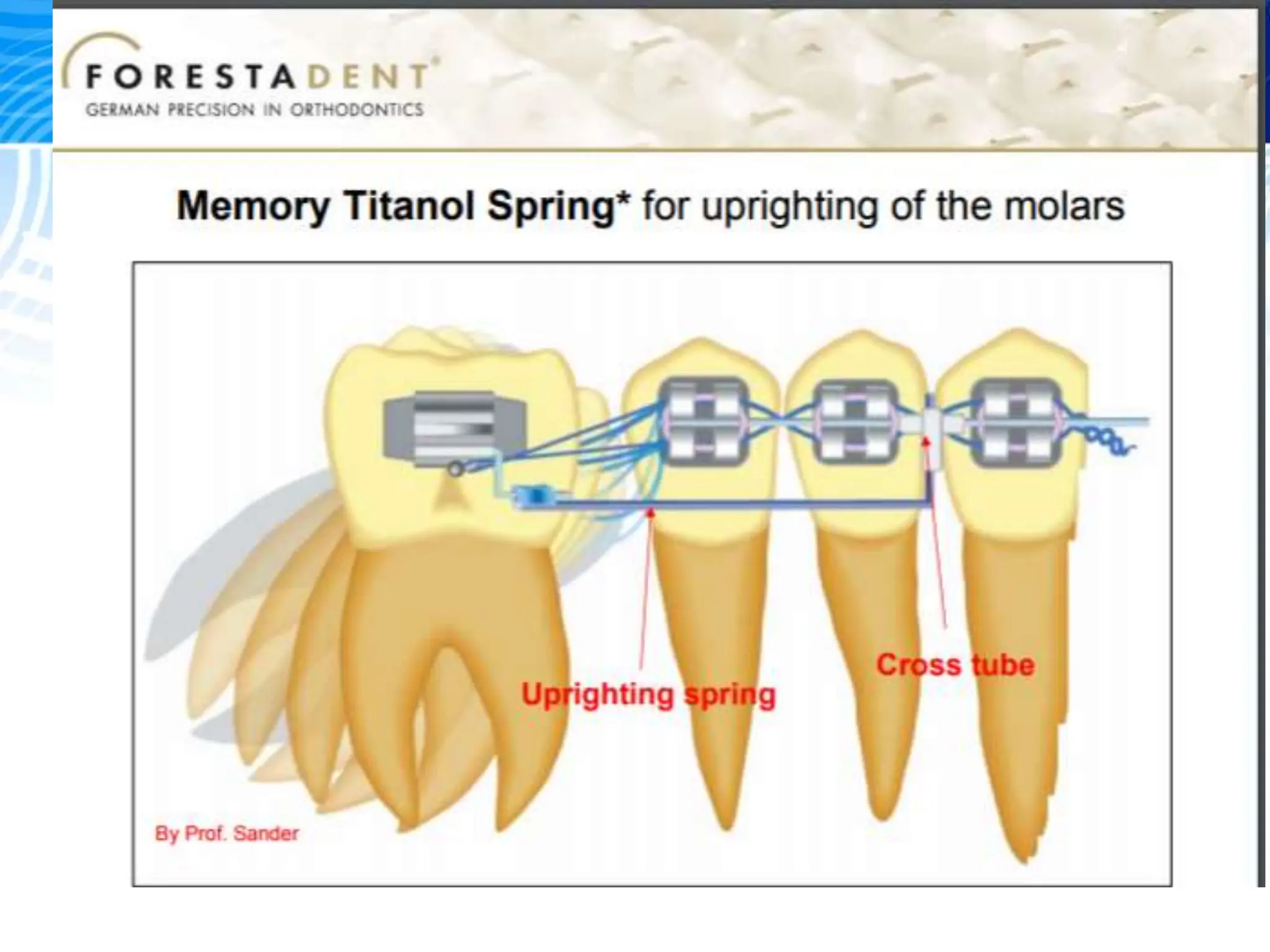 FORESTADENT®
GERMAN PRECISION IN ORTHODONTICS

Memory Titanol Spring* for uprighting of the molars

Cross tube

Uprighting spring

By Prof. Sander